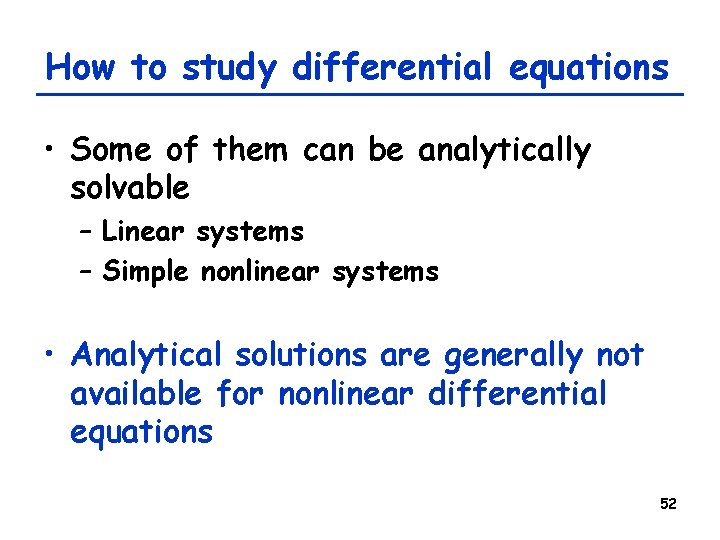 How to study differential equations

• Some of them can be analytically solvable
  – Linear systems
  – Simple nonlinear systems

• Analytical solutions are generally not available for nonlinear differential equations

52